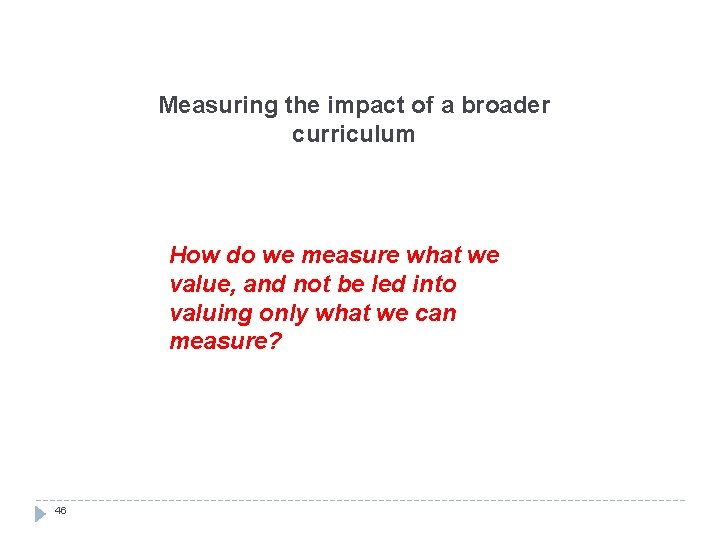 Measuring the impact of a broader curriculum

How do we measure what we value, and not be led into valuing only what we can measure?

46